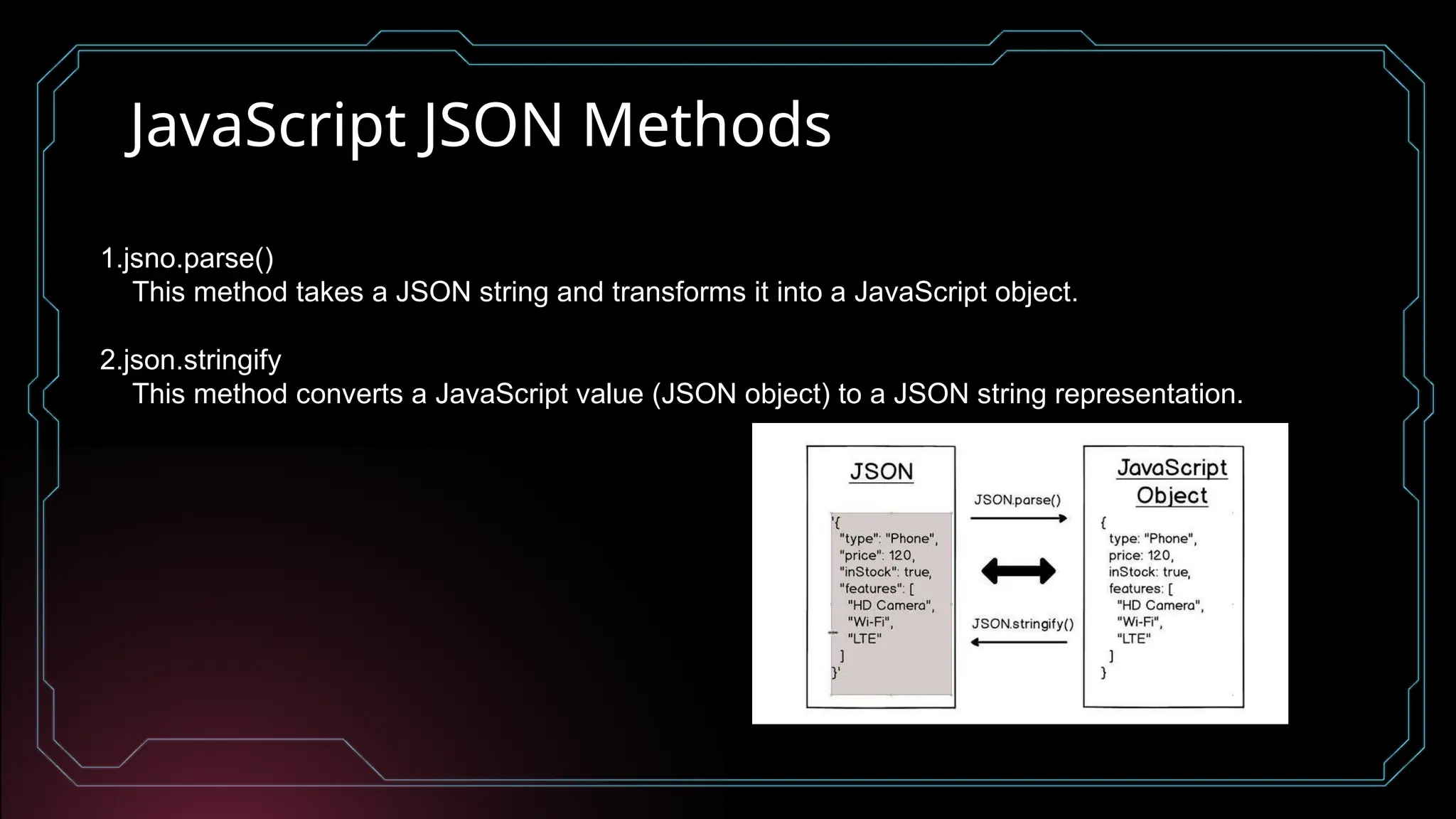 JavaScript JSON Methods

1.jsno.parse()
This method takes a JSON string and transforms it into a JavaScript object.

2.json.stringify
This method converts a JavaScript value (JSON object) to a JSON string representation.

JSON

'{
"type": "Phone",
"price": 120,
"inStock": true,
"features": [
"HD Camera",
"Wi-Fi",
"LTE"
]
}'

JSON.parse()

JSON.stringify()

JavaScript Object

{
type: "Phone",
price: 120,
inStock: true,
features: [
"HD Camera",
"Wi-Fi",
"LTE"
]
}